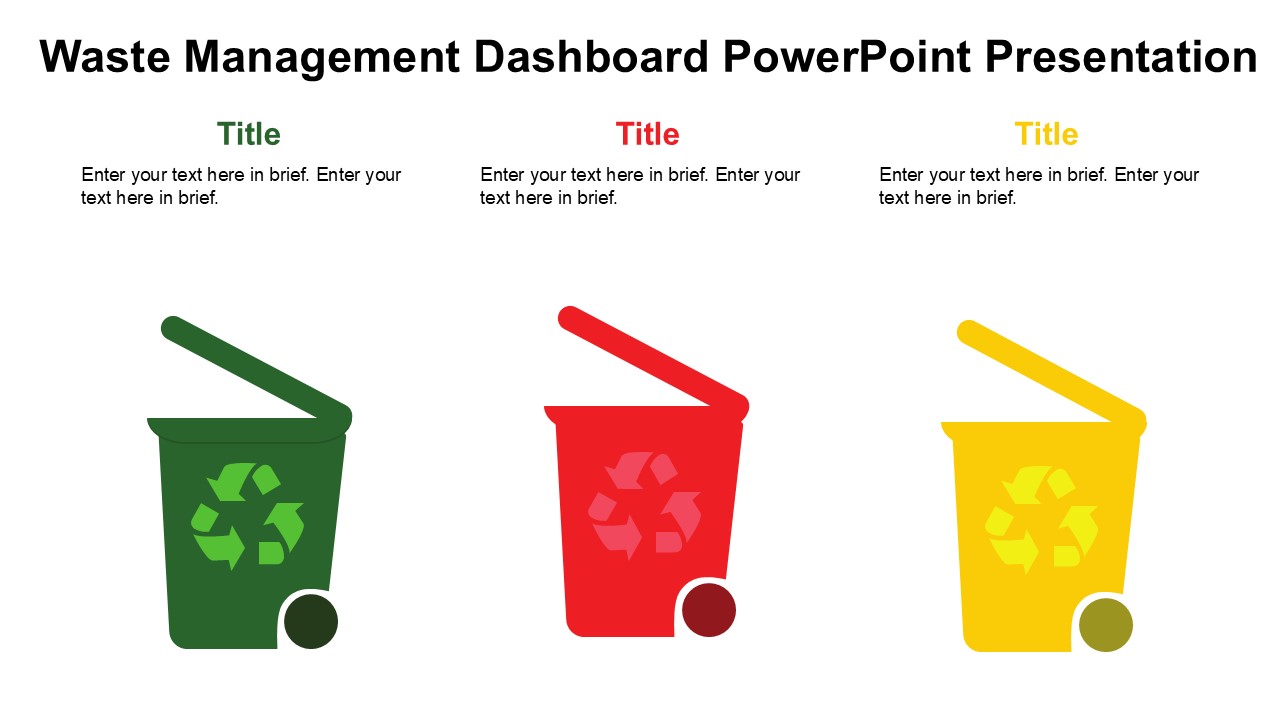 Waste Management Dashboard PowerPoint Presentation

Title

Enter your text here in brief. Enter your text here in brief.

Title

Enter your text here in brief. Enter your text here in brief.

Title

Enter your text here in brief. Enter your text here in brief.